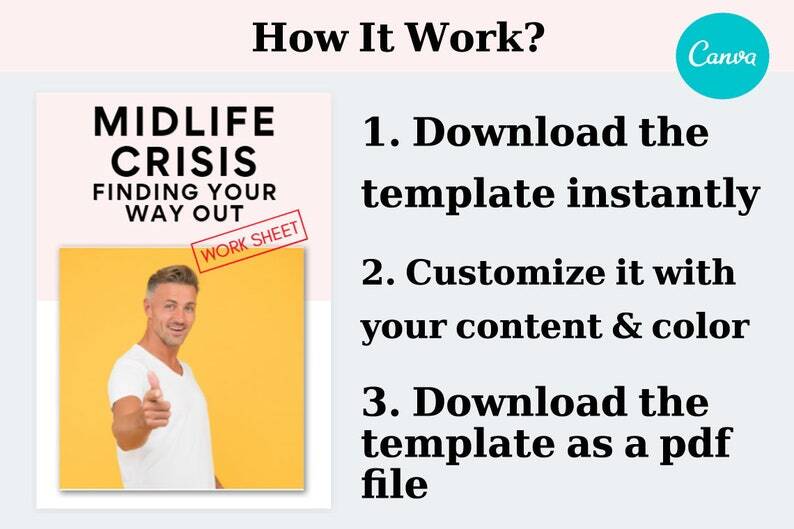 How It Work?

Canva

MIDLIFE CRISIS
FINDING YOUR WAY OUT

WORK SHEET

1. Download the template instantly

2. Customize it with your content & color

3. Download the template as a pdf file